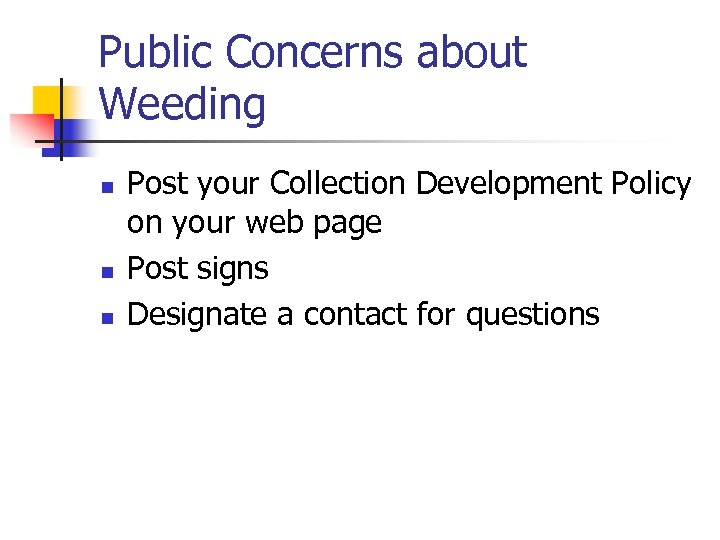 Public Concerns about Weeding

- Post your Collection Development Policy on your web page
- Post signs
- Designate a contact for questions